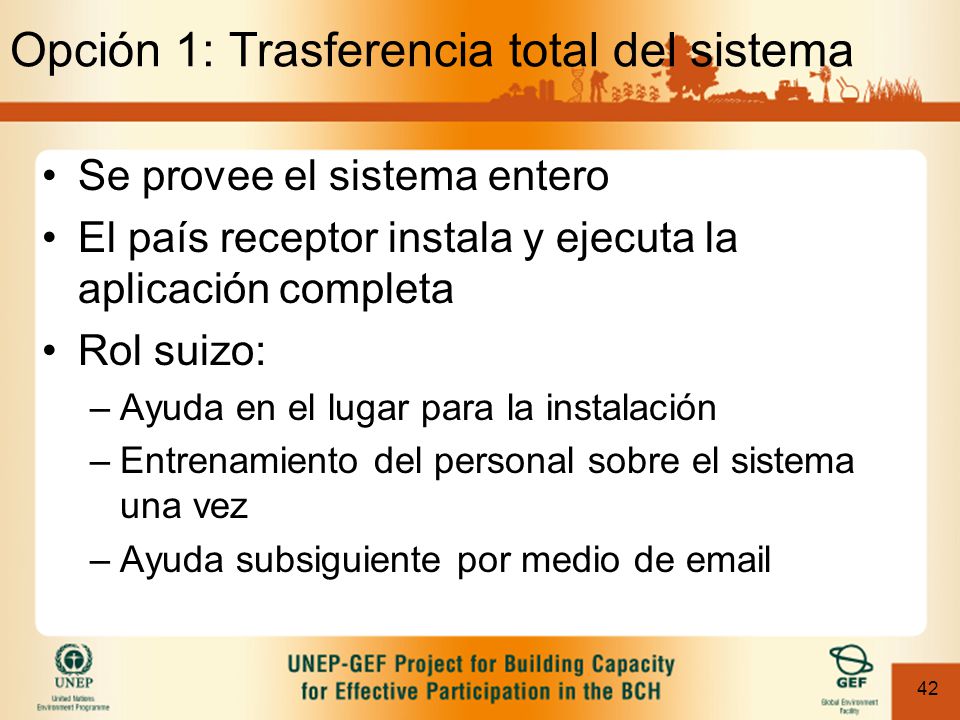 Opción 1: Trasferencia total del sistema

• Se provee el sistema entero
• El país receptor instala y ejecuta la aplicación completa
• Rol suizo:
– Ayuda en el lugar para la instalación
– Entrenamiento del personal sobre el sistema una vez
– Ayuda subsiguiente por medio de email

UNEP
United Nations Environment Programme

UNEP-GEF Project for Building Capacity for Effective Participation in the BCH

GEF
Global Environment Facility

42